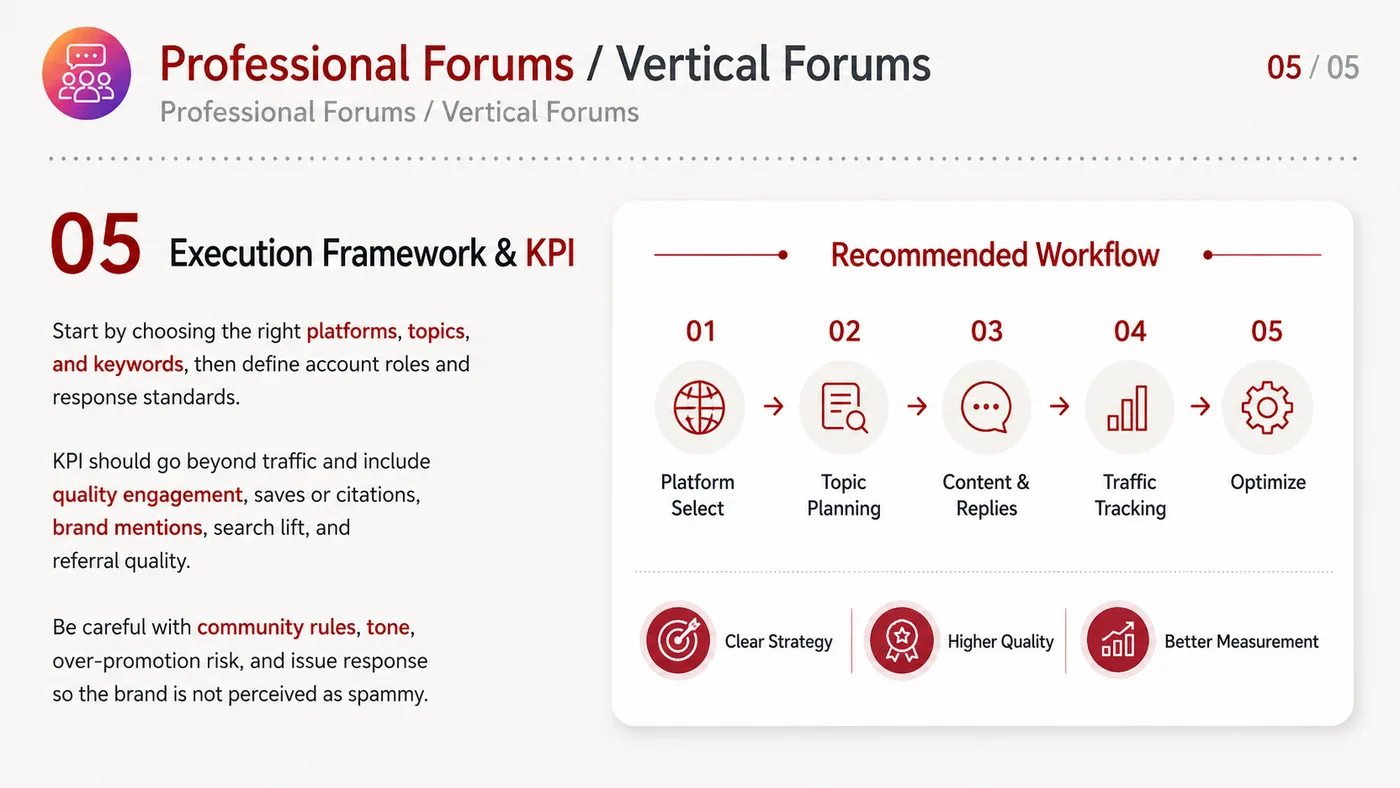 Professional Forums / Vertical Forums

Professional Forums / Vertical Forums

05 / 05

05 Execution Framework & KPI

Start by choosing the right platforms, topics, and keywords, then define account roles and response standards.

KPI should go beyond traffic and include quality engagement, saves or citations, brand mentions, search lift, and referral quality.

Be careful with community rules, tone, over-promotion risk, and issue response so the brand is not perceived as spammy.

Recommended Workflow

01 Platform Select

02 Topic Planning

03 Content & Replies

04 Traffic Tracking

05 Optimize

Clear Strategy

Higher Quality

Better Measurement